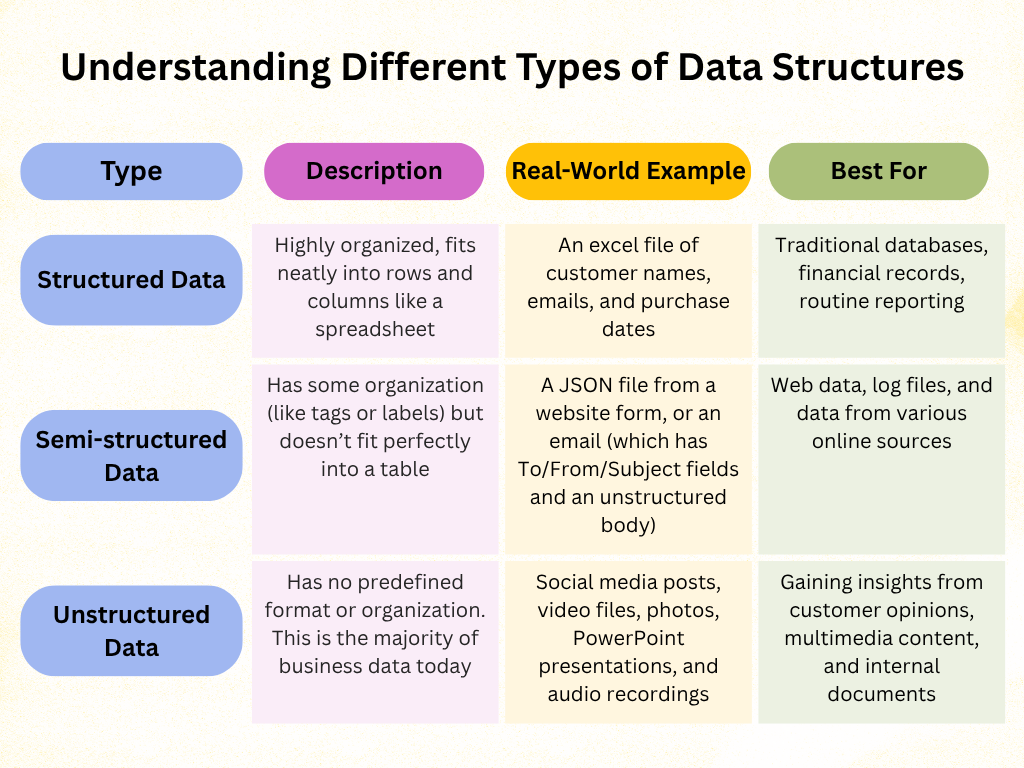 Understanding Different Types of Data Structures

| Type | Description | Real-World Example | Best For |
|---|---|---|---|
| Structured Data | Highly organized, fits neatly into rows and columns like a spreadsheet | An excel file of customer names, emails, and purchase dates | Traditional databases, financial records, routine reporting |
| Semi-structured Data | Has some organization (like tags or labels) but doesn't fit perfectly into a table | A JSON file from a website form, or an email (which has To/From/Subject fields and an unstructured body) | Web data, log files, and data from various online sources |
| Unstructured Data | Has no predefined format or organization. This is the majority of business data today | Social media posts, video files, photos, PowerPoint presentations, and audio recordings | Gaining insights from customer opinions, multimedia content, and internal documents |